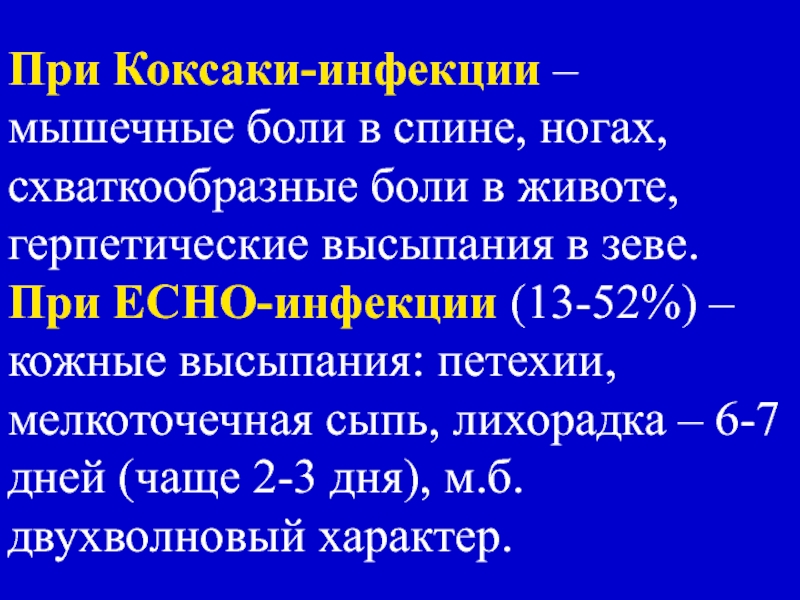 При Коксаки-инфекции – мышечные боли в спине, ногах, схваткообразные боли в животе, герпетические высыпания в зеве.
При ЕСНО-инфекции (13-52%) – кожные высыпания: петехии, мелкоточечная сыпь, лихорадка – 6-7 дней (чаще 2-3 дня), м.б. двухволновый характер.